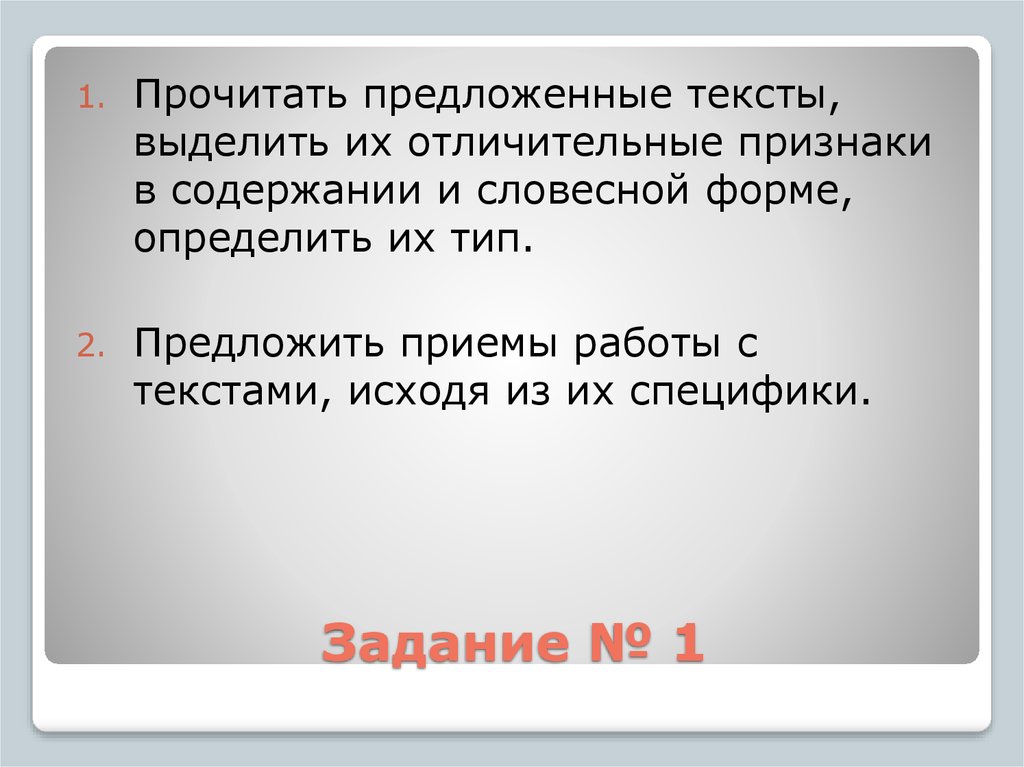 1. Прочитать предложенные тексты, выделить их отличительные признаки в содержании и словесной форме, определить их тип.

2. Предложить приемы работы с текстами, исходя из их специфики.

Задание № 1